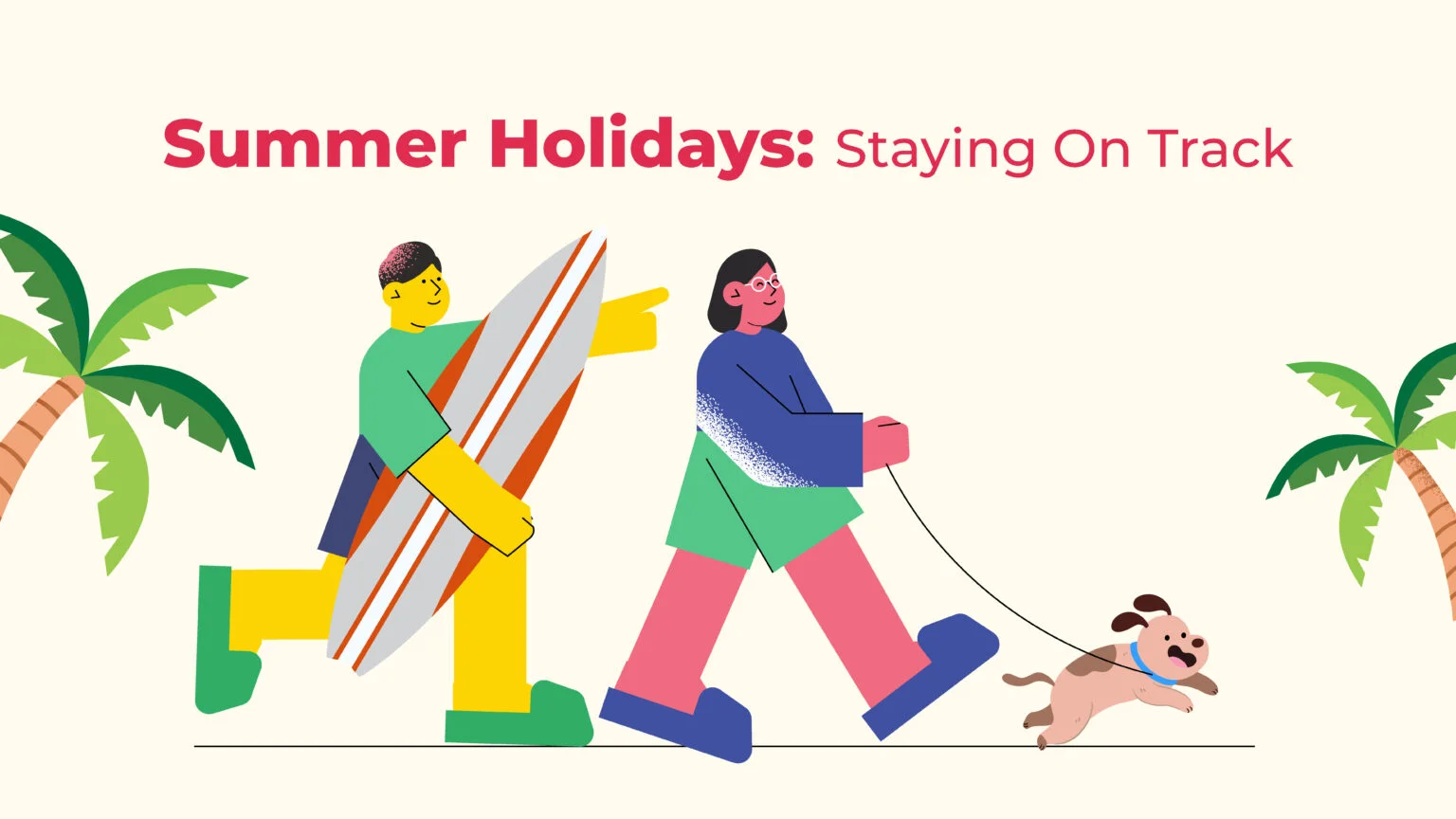 Summer Holidays: Staying On Track